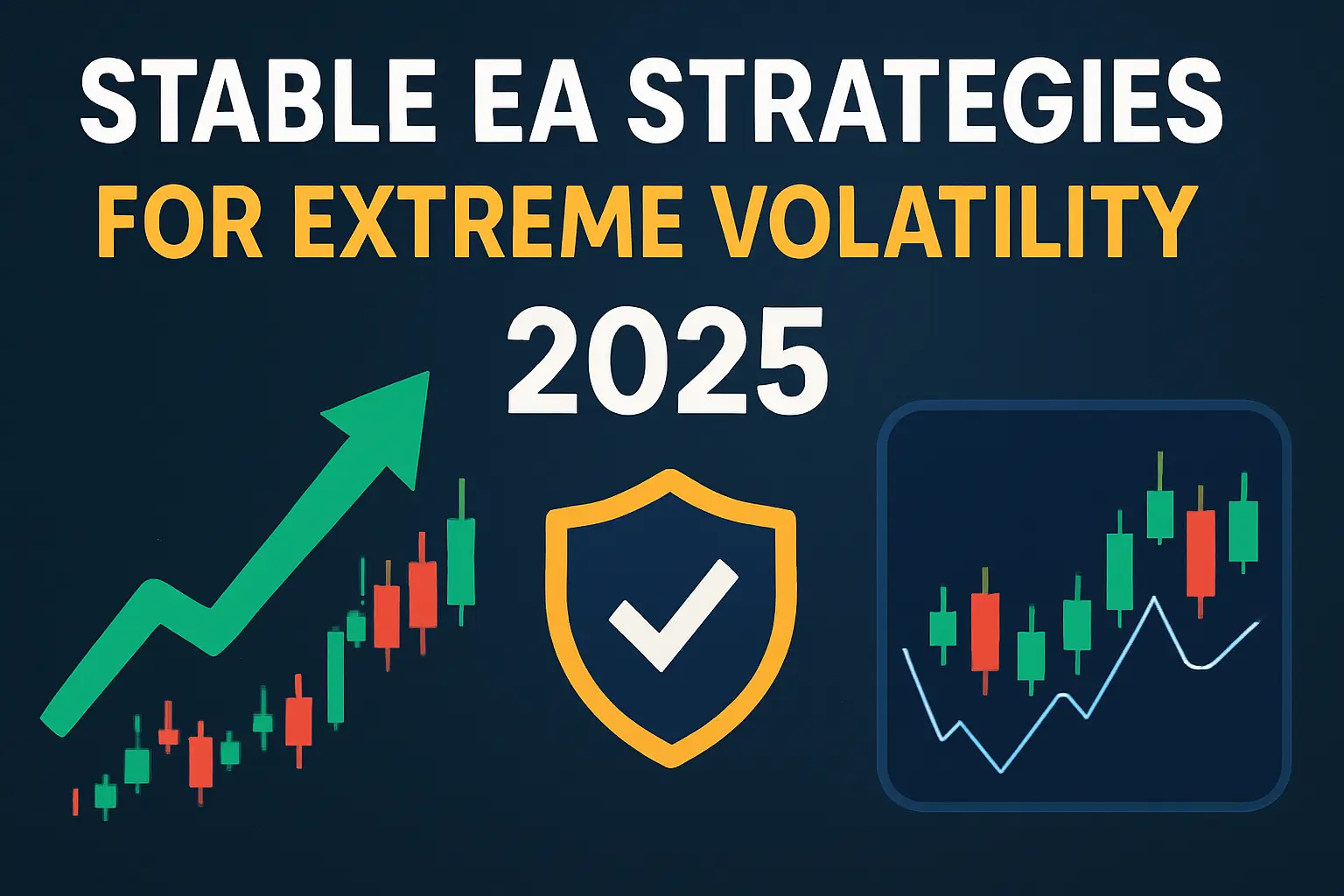 STABLE EA STRATEGIES
FOR EXTREME VOLATILITY
2025